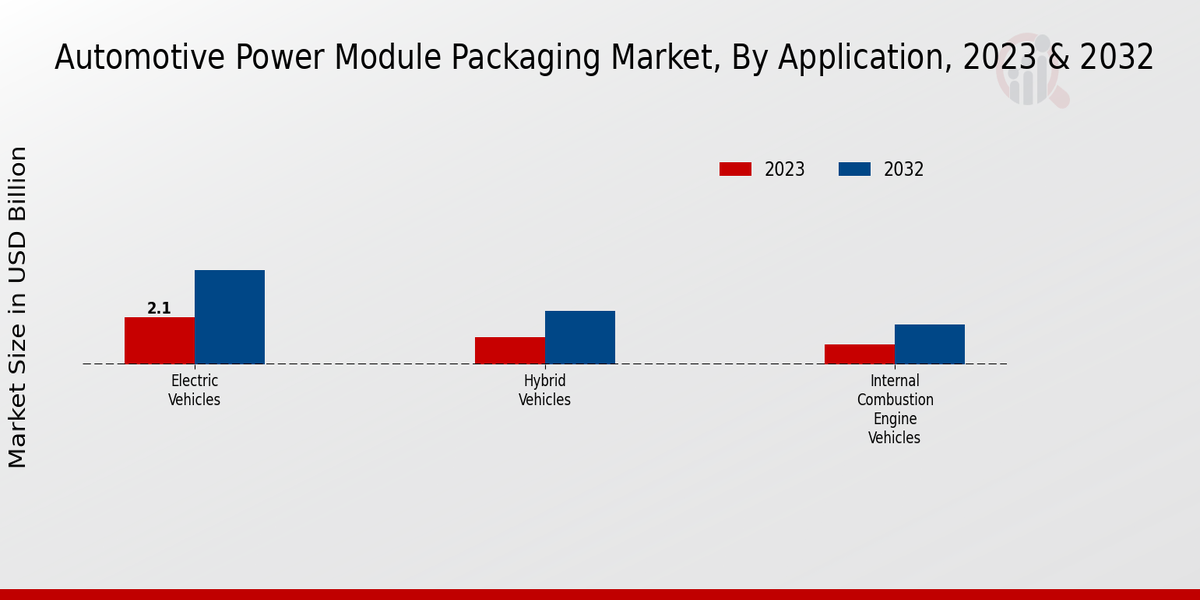 Automotive Power Module Packaging Market, By Application, 2023 & 2032

2023
2032

Market Size in USD Billion

2.1

Electric Vehicles

Hybrid Vehicles

Internal Combustion Engine Vehicles